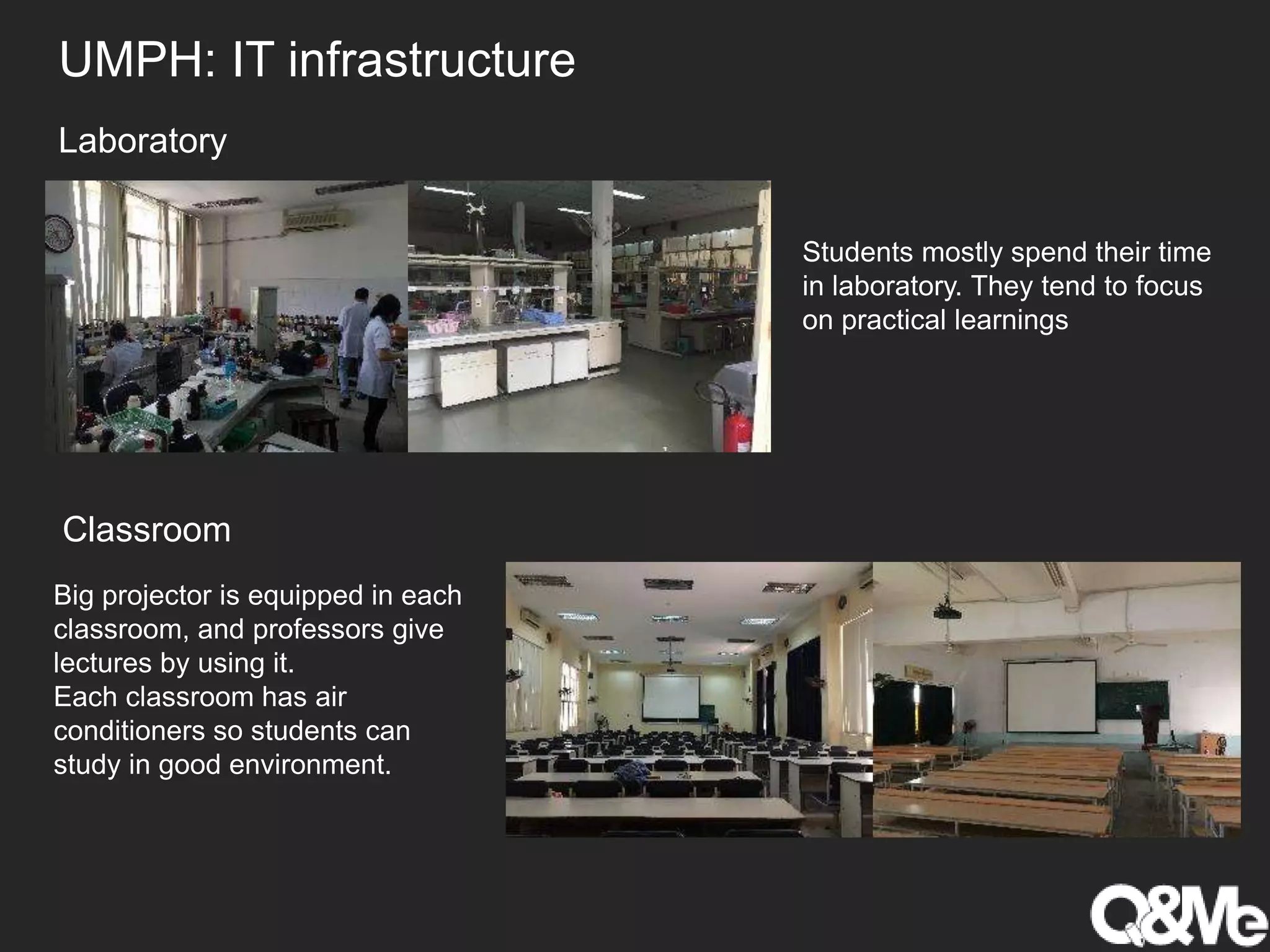 UMPH: IT infrastructure

Laboratory

Students mostly spend their time in laboratory. They tend to focus on practical learnings

Classroom

Big projector is equipped in each classroom, and professors give lectures by using it.
Each classroom has air conditioners so students can study in good environment.

Q&Me